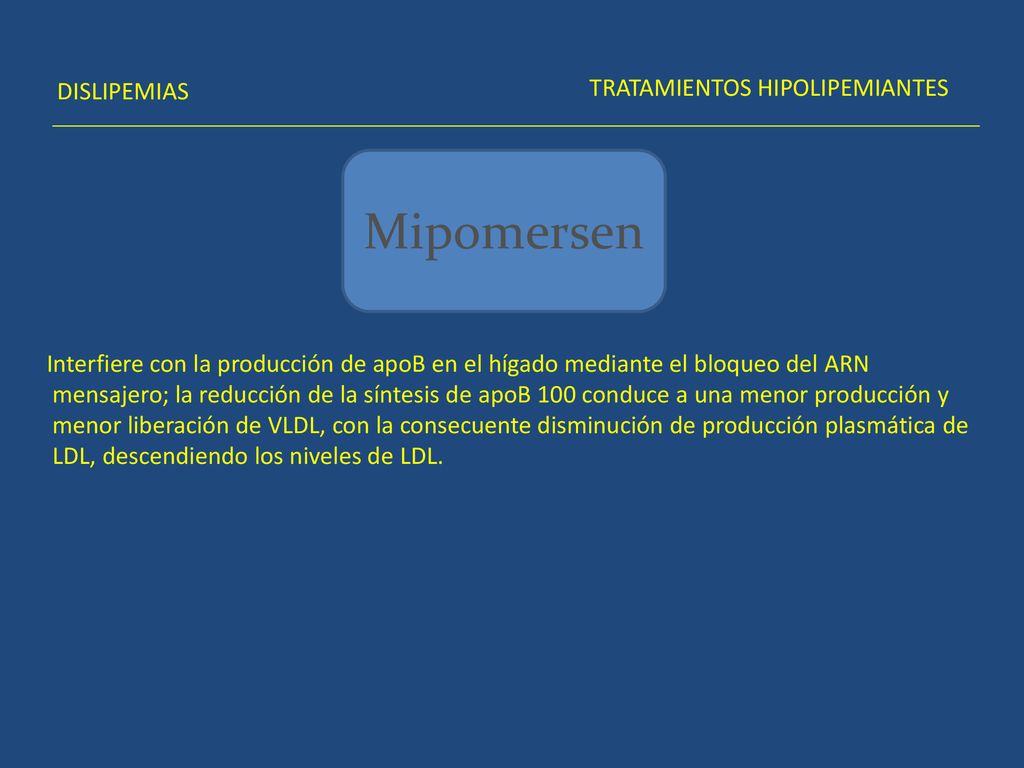 DISLIPEMIAS

TRATAMIENTOS HIPOLIPEMIANTES

Mipomersen

Interfiere con la producción de apoB en el hígado mediante el bloqueo del ARN mensajero; la reducción de la síntesis de apoB 100 conduce a una menor producción y menor liberación de VLDL, con la consecuente disminución de producción plasmática de LDL, descendiendo los niveles de LDL.